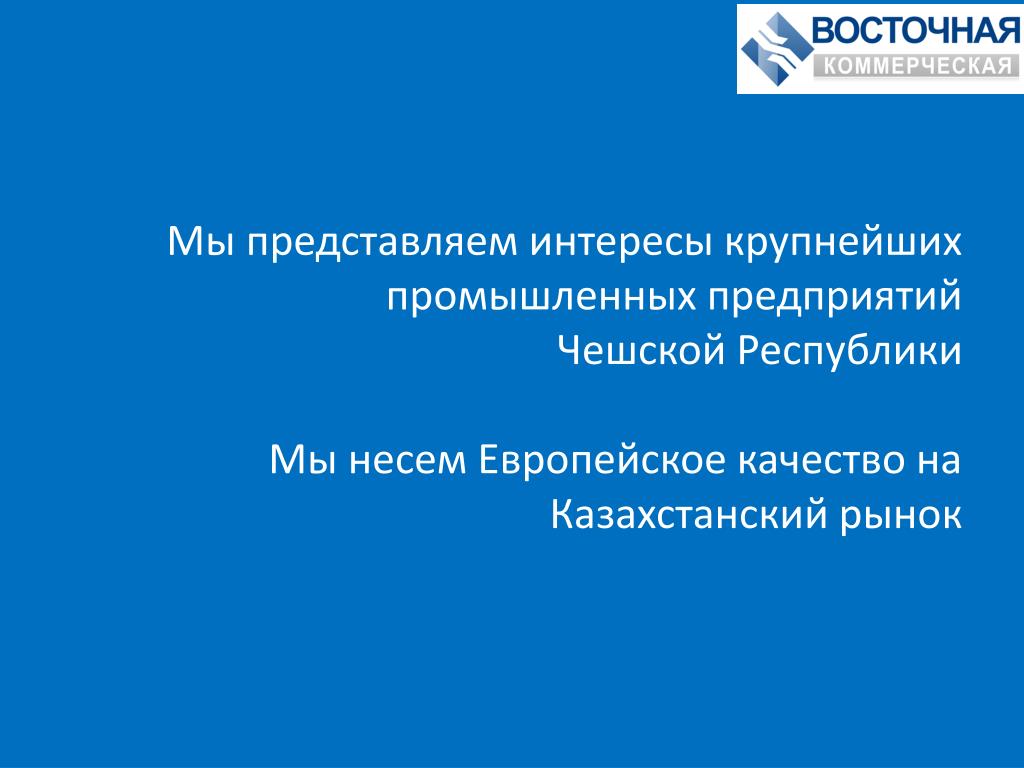 ВОСТОЧНАЯ
КОММЕРЧЕСКАЯ

Мы представляем интересы крупнейших промышленных предприятий Чешской Республики

Мы несем Европейское качество на Казахстанский рынок